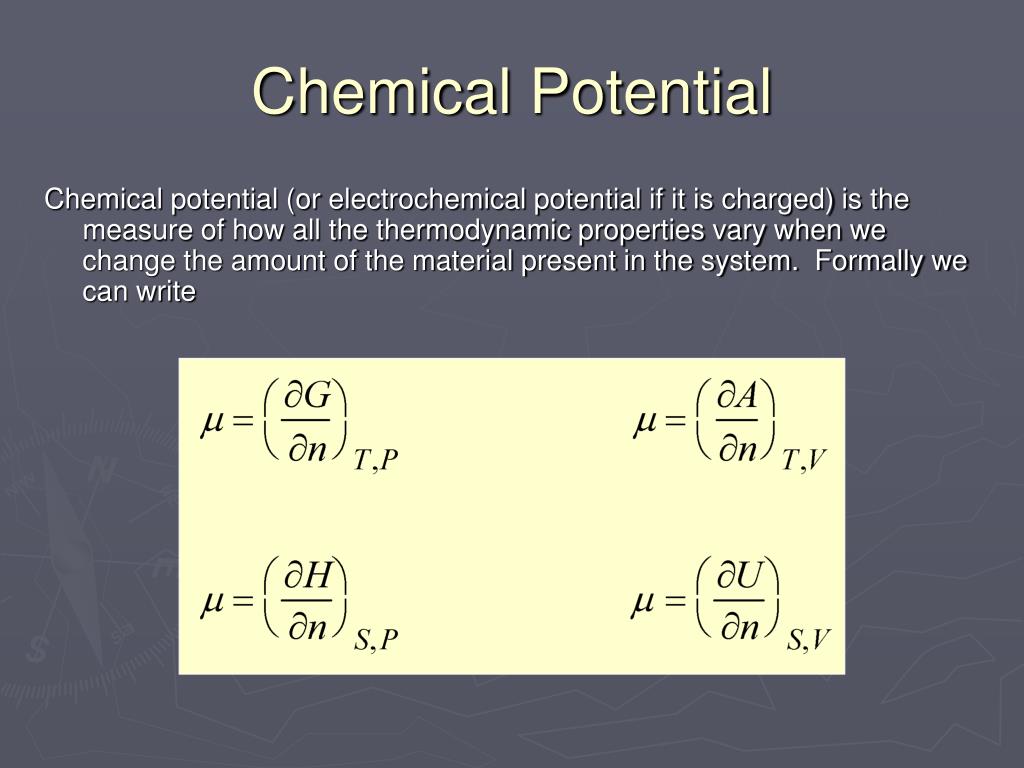 Chemical Potential

Chemical potential (or electrochemical potential if it is charged) is the measure of how all the thermodynamic properties vary when we change the amount of the material present in the system. Formally we can write

$\mu = \left(\frac{\partial G}{\partial n}\right)_{T,P}$ $\mu = \left(\frac{\partial A}{\partial n}\right)_{T,V}$

$\mu = \left(\frac{\partial H}{\partial n}\right)_{S,P}$ $\mu = \left(\frac{\partial U}{\partial n}\right)_{S,V}$